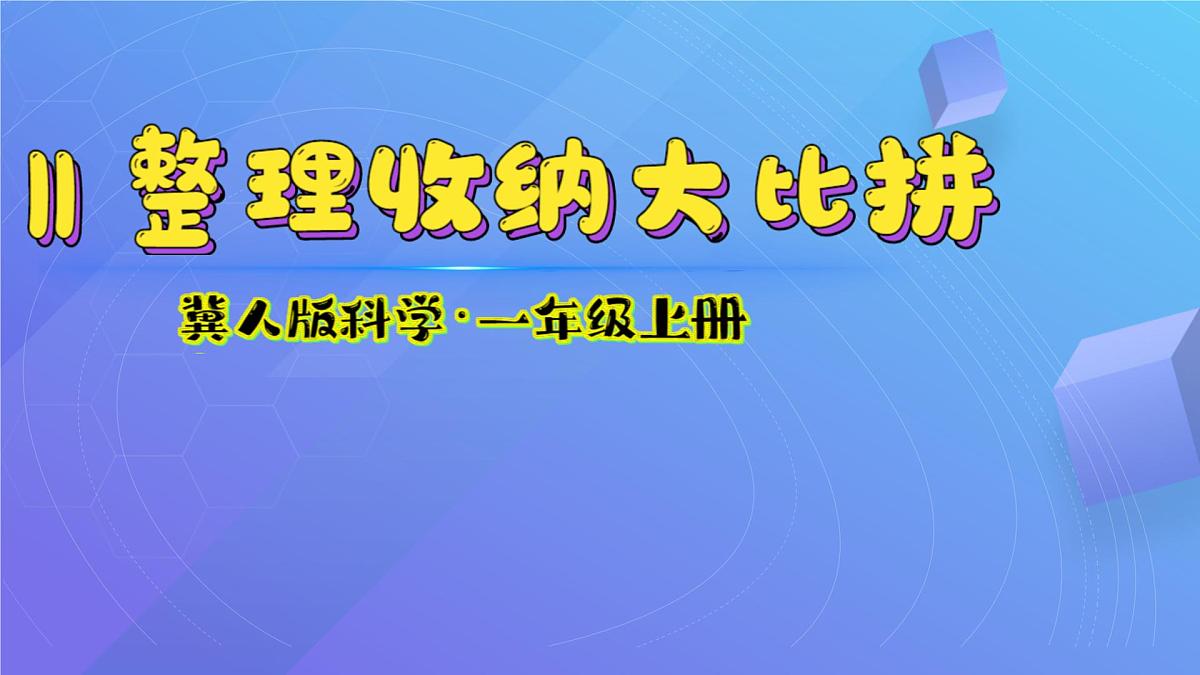 11 整理收纳大比拼

冀人版科学·一年级上册